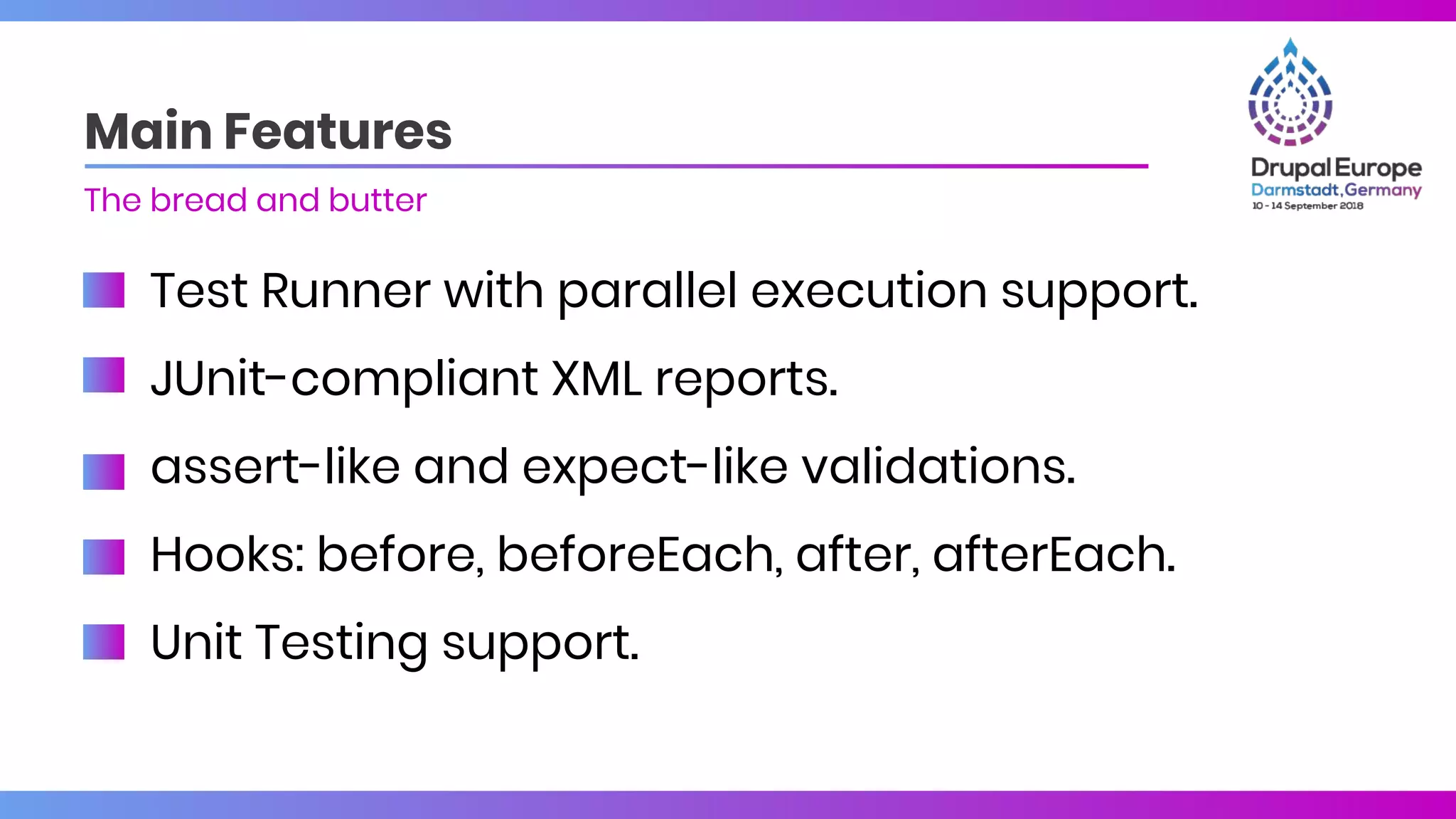 Main Features

The bread and butter

Drupal Europe
Darmstadt, Germany
10 - 14 September 2018

Test Runner with parallel execution support.

JUnit-compliant XML reports.

assert-like and expect-like validations.

Hooks: before, beforeEach, after, afterEach.

Unit Testing support.